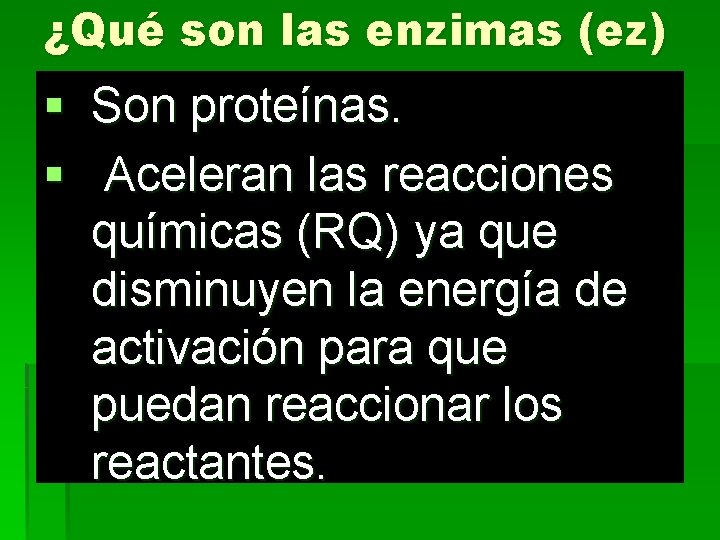 ¿Qué son las enzimas (ez)

▪ Son proteínas.
▪ Aceleran las reacciones químicas (RQ) ya que disminuyen la energía de activación para que puedan reaccionar los reactantes.